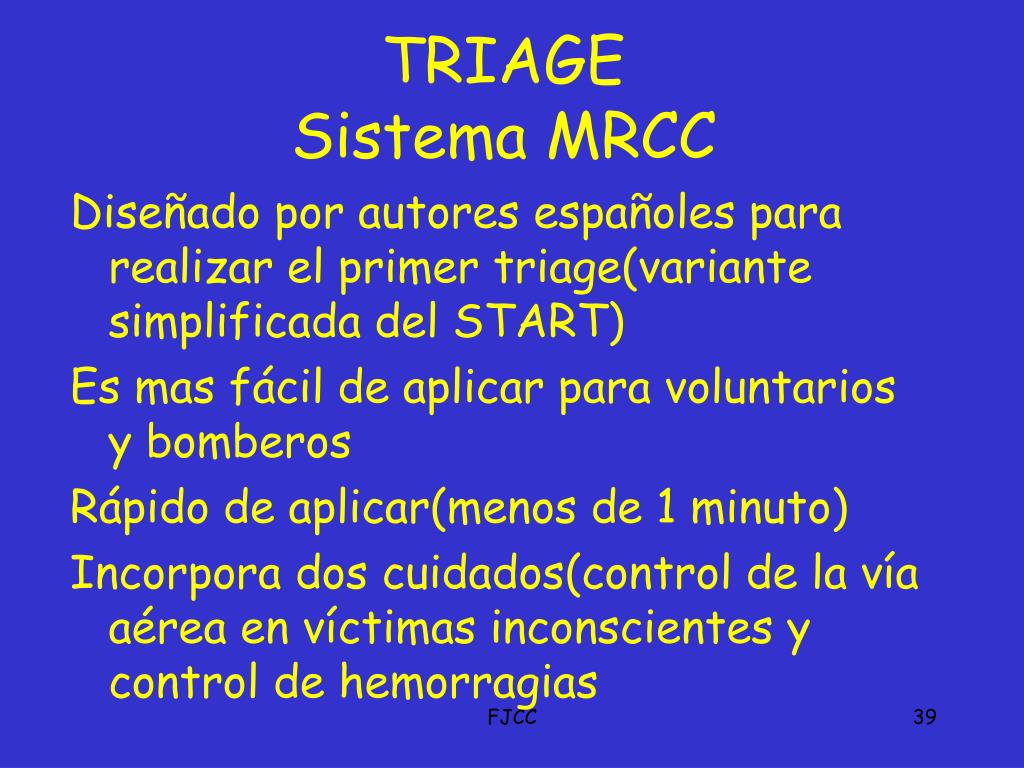 TRIAGE
Sistema MRCC

Diseñado por autores españoles para realizar el primer triage(variante simplificada del START)

Es mas fácil de aplicar para voluntarios y bomberos

Rápido de aplicar(menos de 1 minuto)

Incorpora dos cuidados(control de la vía aérea en víctimas inconscientes y control de hemorragias

FJCC

39